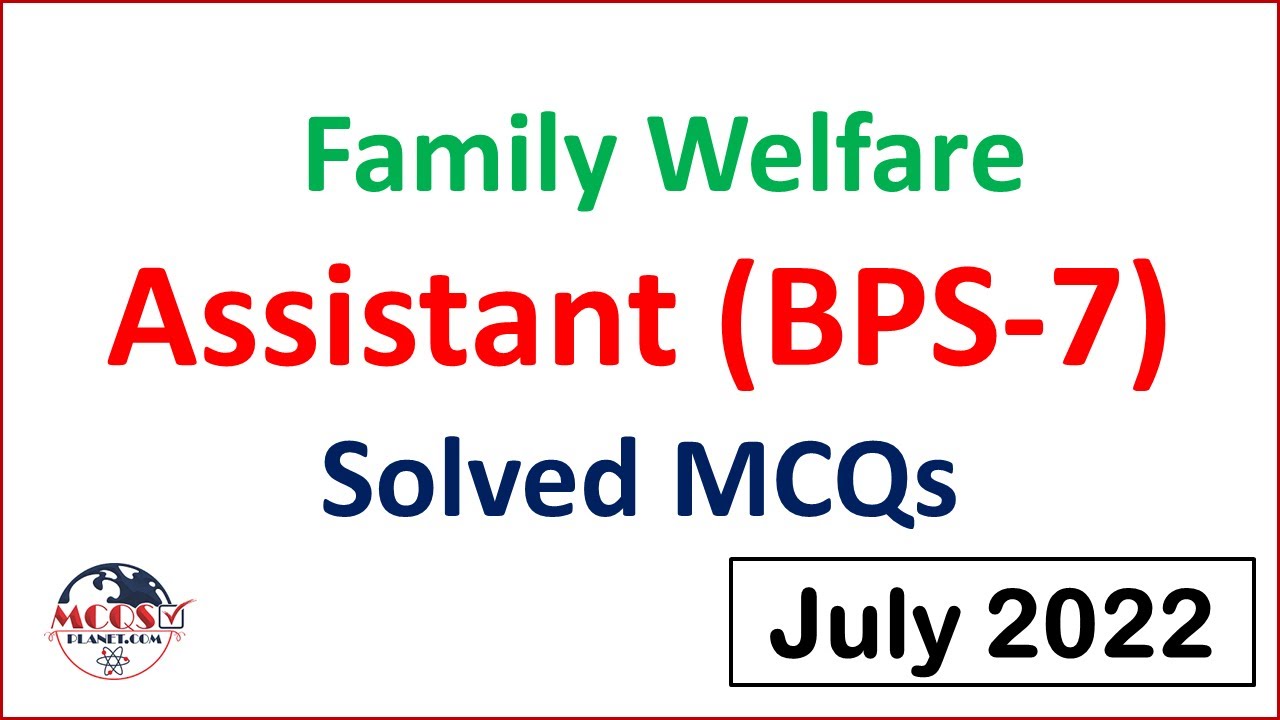 Family Welfare

Assistant (BPS-7)

Solved MCQs

MCQS PLANET.COM

July 2022